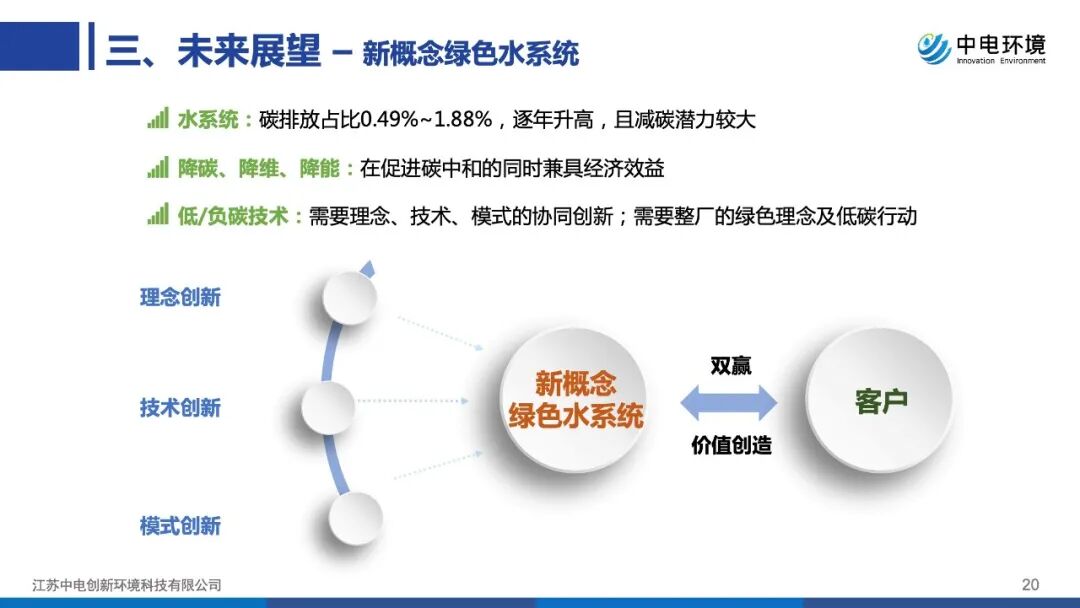 三、未来展望 – 新概念绿色水系统

中电环境
Innovation Environment

水系统：碳排放占比0.49%~1.88%，逐年升高，且减碳潜力较大

降碳、降维、降能：在促进碳中和的同时兼具经济效益

低/负碳技术：需要理念、技术、模式的协同创新；需要整厂的绿色理念及低碳行动

理念创新

技术创新

模式创新

新概念
绿色水系统

双赢

价值创造

客户

江苏中电创新环境科技有限公司

20